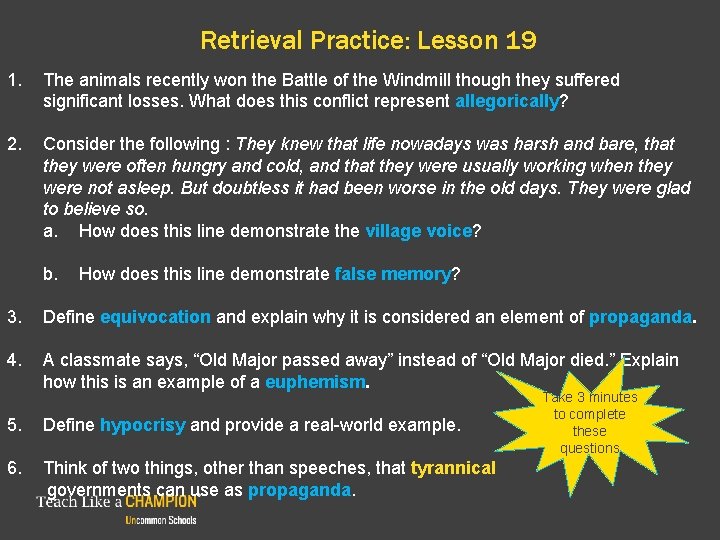 Retrieval Practice: Lesson 19

1. The animals recently won the Battle of the Windmill though they suffered significant losses. What does this conflict represent allegorically?

2. Consider the following : They knew that life nowadays was harsh and bare, that they were often hungry and cold, and that they were usually working when they were not asleep. But doubtless it had been worse in the old days. They were glad to believe so.
a. How does this line demonstrate the village voice?

b. How does this line demonstrate false memory?

3. Define equivocation and explain why it is considered an element of propaganda.

4. A classmate says, “Old Major passed away” instead of “Old Major died.” Explain how this is an example of a euphemism.

5. Define hypocrisy and provide a real-world example.

6. Think of two things, other than speeches, that tyrannical governments can use as propaganda.

Take 3 minutes to complete these questions.

Teach Like a CHAMPION
Uncommon Schools